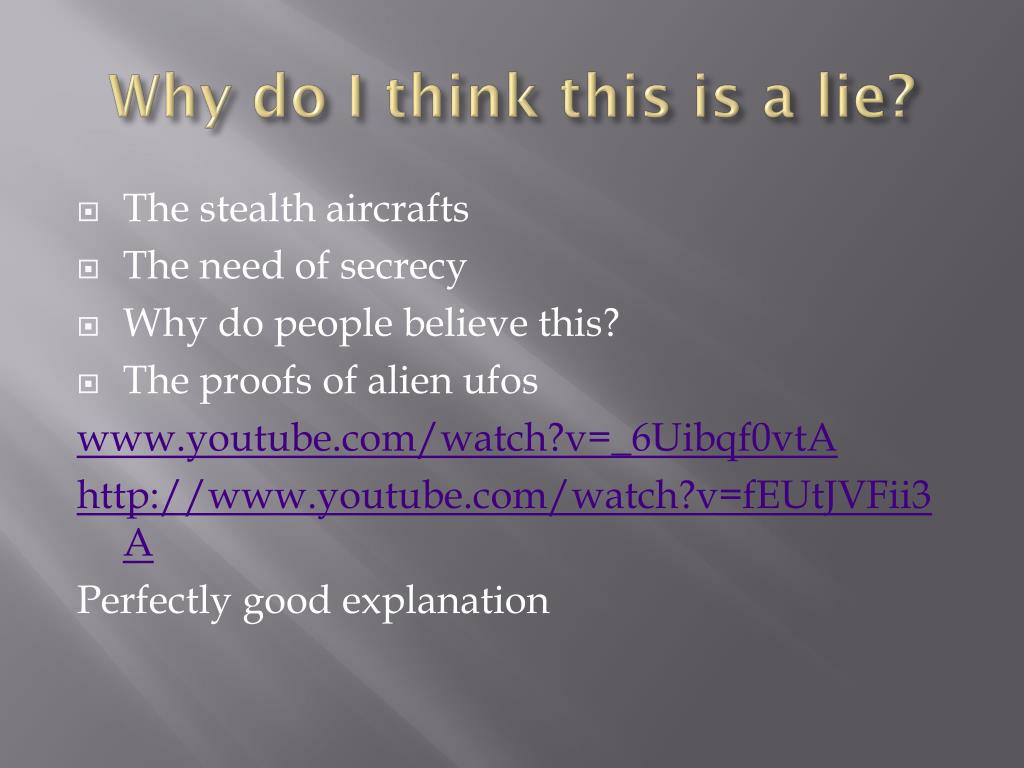 Why do I think this is a lie?

The stealth aircrafts
The need of secrecy
Why do people believe this?
The proofs of alien ufos

www.youtube.com/watch?v=_6Uibqf0vtA
http://www.youtube.com/watch?v=fEUtJVFii3A
Perfectly good explanation